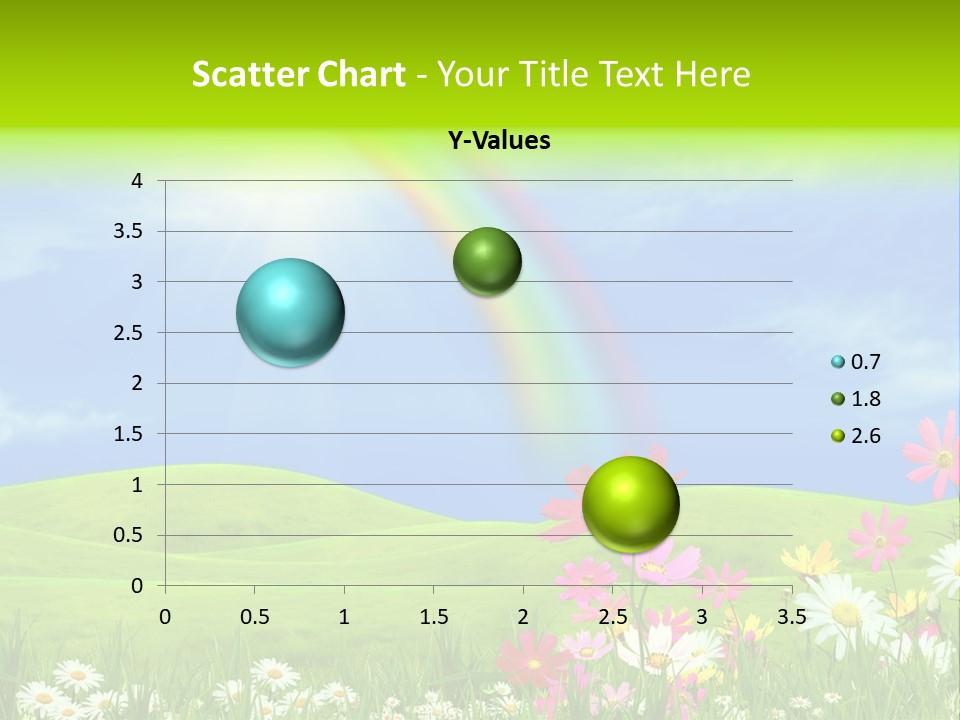 Scatter Chart - Your Title Text Here

Y-Values

4
3.5
3
2.5
2
1.5
1
0.5
0

0 0.5 1 1.5 2 2.5 3 3.5

0.7
1.8
2.6